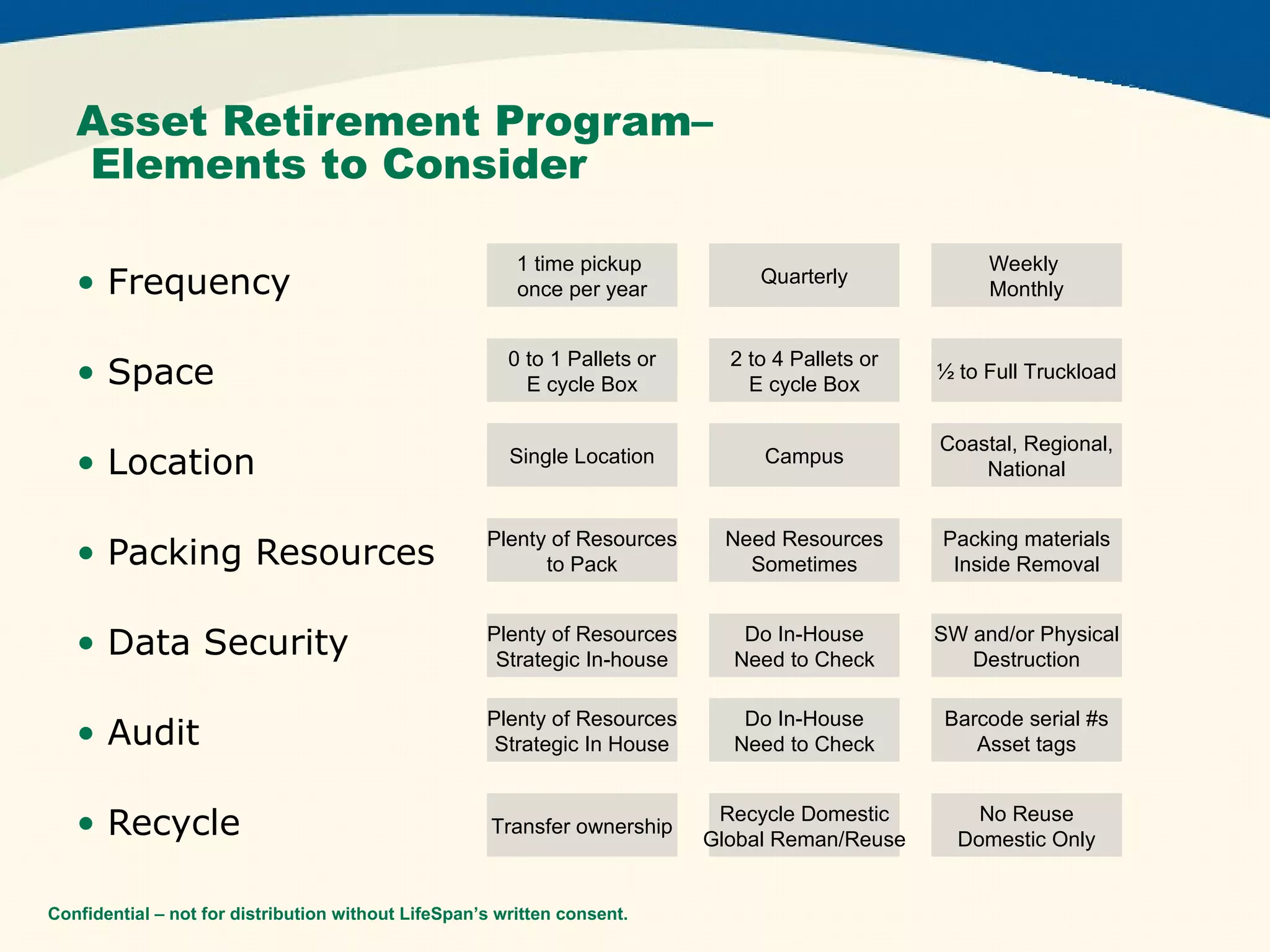 Asset Retirement Program– Elements to Consider

| | | | |
|---|---|---|---|
| • Frequency | 1 time pickup once per year | Quarterly | Weekly Monthly |
| • Space | 0 to 1 Pallets or E cycle Box | 2 to 4 Pallets or E cycle Box | ½ to Full Truckload |
| • Location | Single Location | Campus | Coastal, Regional, National |
| • Packing Resources | Plenty of Resources to Pack | Need Resources Sometimes | Packing materials Inside Removal |
| • Data Security | Plenty of Resources Strategic In-house | Do In-House Need to Check | SW and/or Physical Destruction |
| • Audit | Plenty of Resources Strategic In House | Do In-House Need to Check | Barcode serial #s Asset tags |
| • Recycle | Transfer ownership | Recycle Domestic Global Reman/Reuse | No Reuse Domestic Only |

Confidential – not for distribution without LifeSpan's written consent.